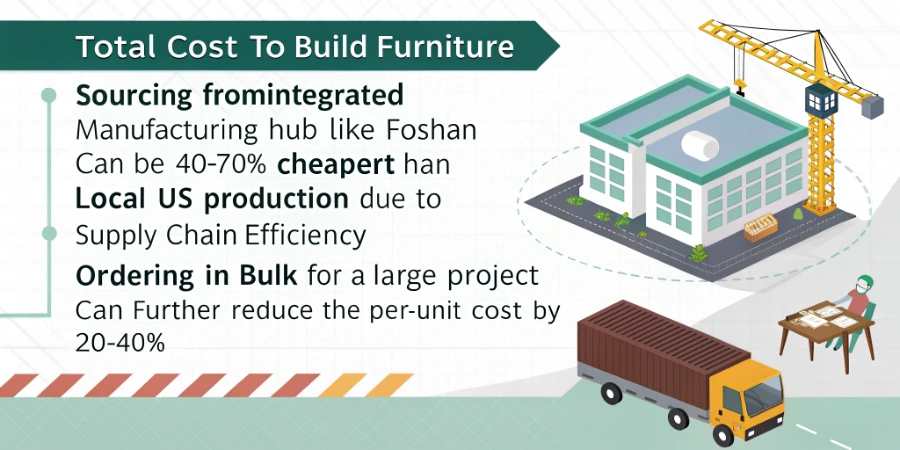 Total Cost To Build Furniture

Sourcing fromintegrated Manufacturing hub like Foshan Can be 40-70% cheapert han Local US production due to Supply Chain Efficiency

Ordering in Bulk for a large project Can Further reduce the per-unit cost by 20-40%